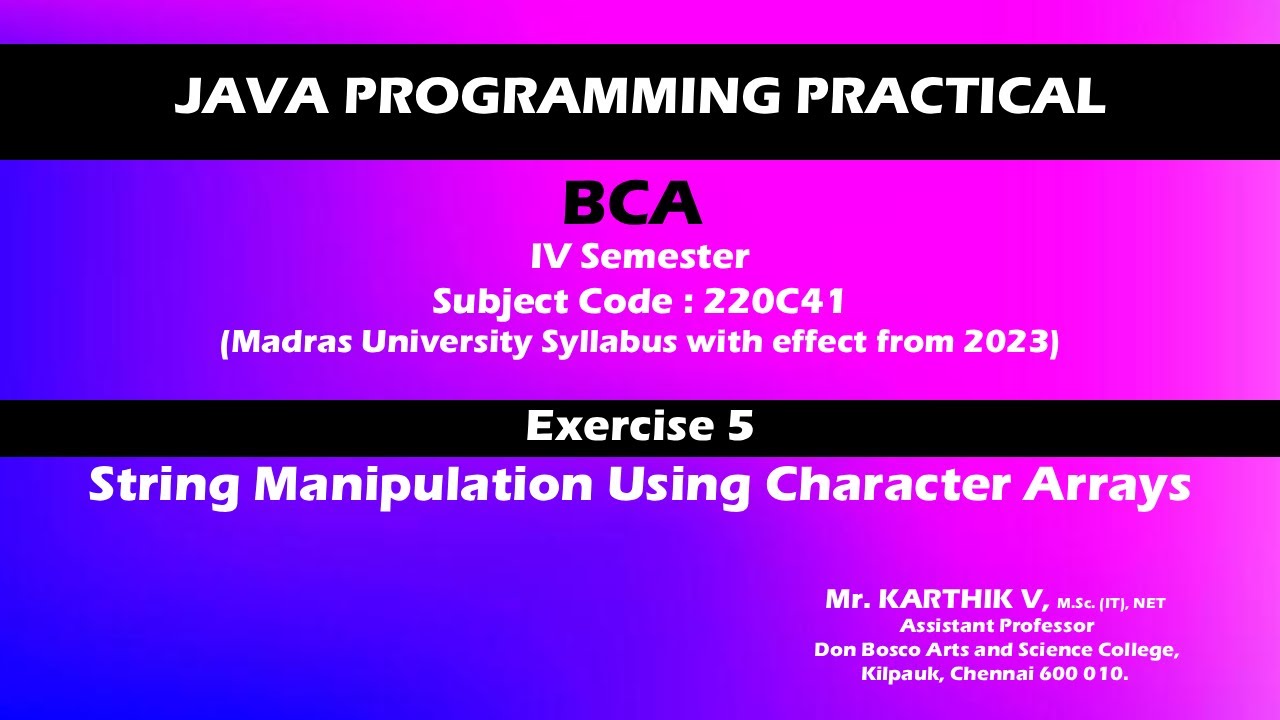 JAVA PROGRAMMING PRACTICAL

BCA

IV Semester

Subject Code : 220C41

(Madras University Syllabus with effect from 2023)

Exercise 5

String Manipulation Using Character Arrays

Mr. KARTHIK V, M.Sc. (IT), NET
Assistant Professor
Don Bosco Arts and Science College,
Kilpauk, Chennai 600 010.